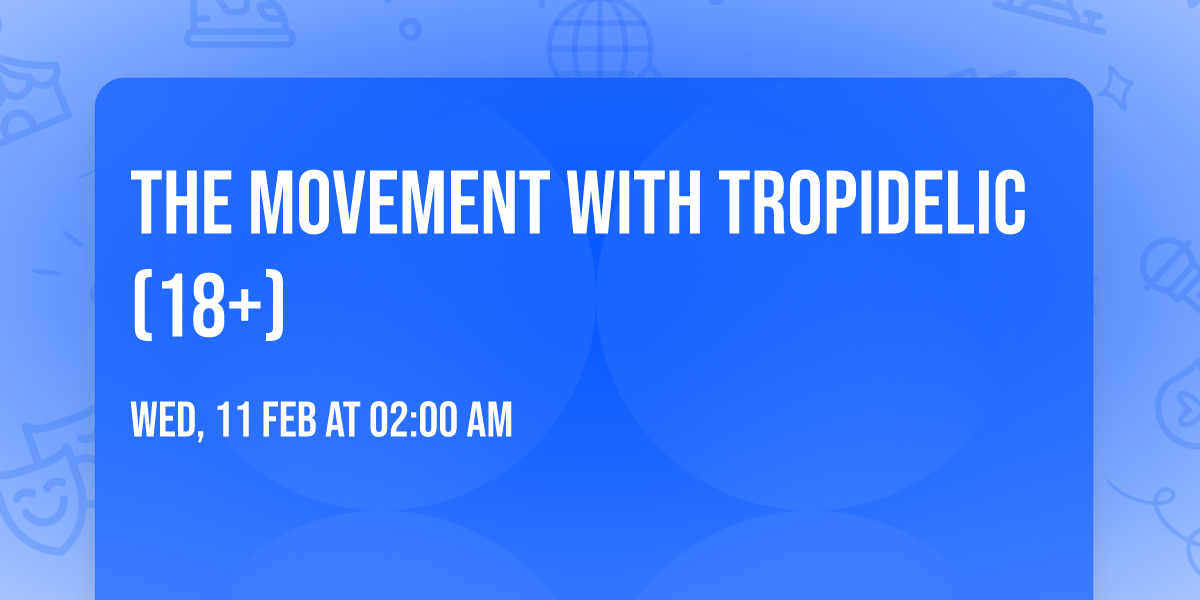 THE MOVEMENT WITH TROPIDELIC (18+)

WED, 11 FEB AT 02:00 AM